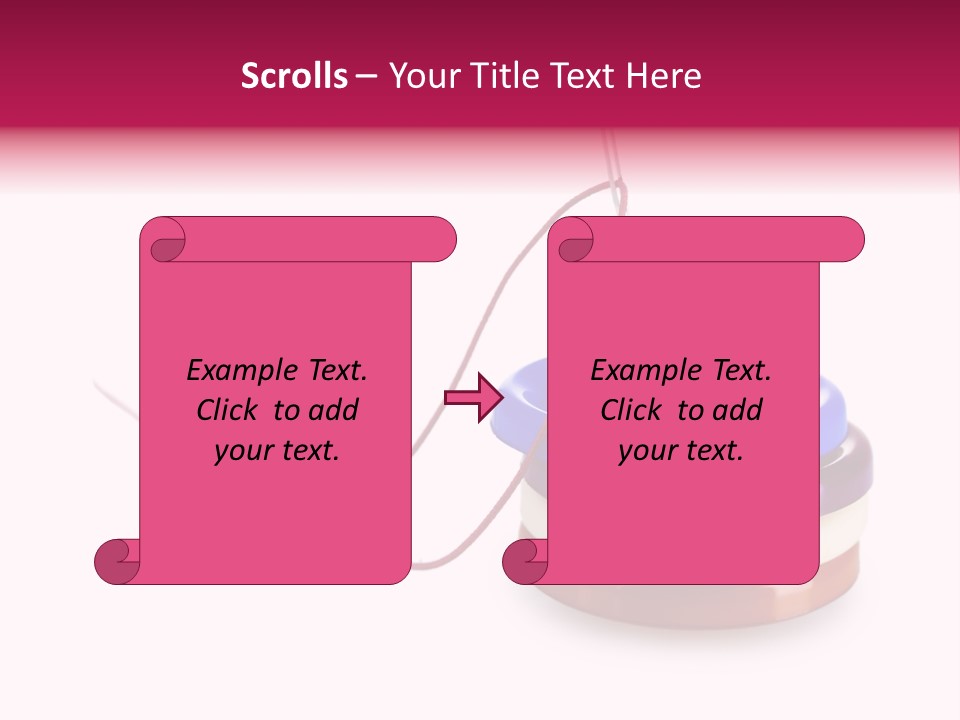 Scrolls – Your Title Text Here

Example Text. Click to add your text.

Example Text. Click to add your text.